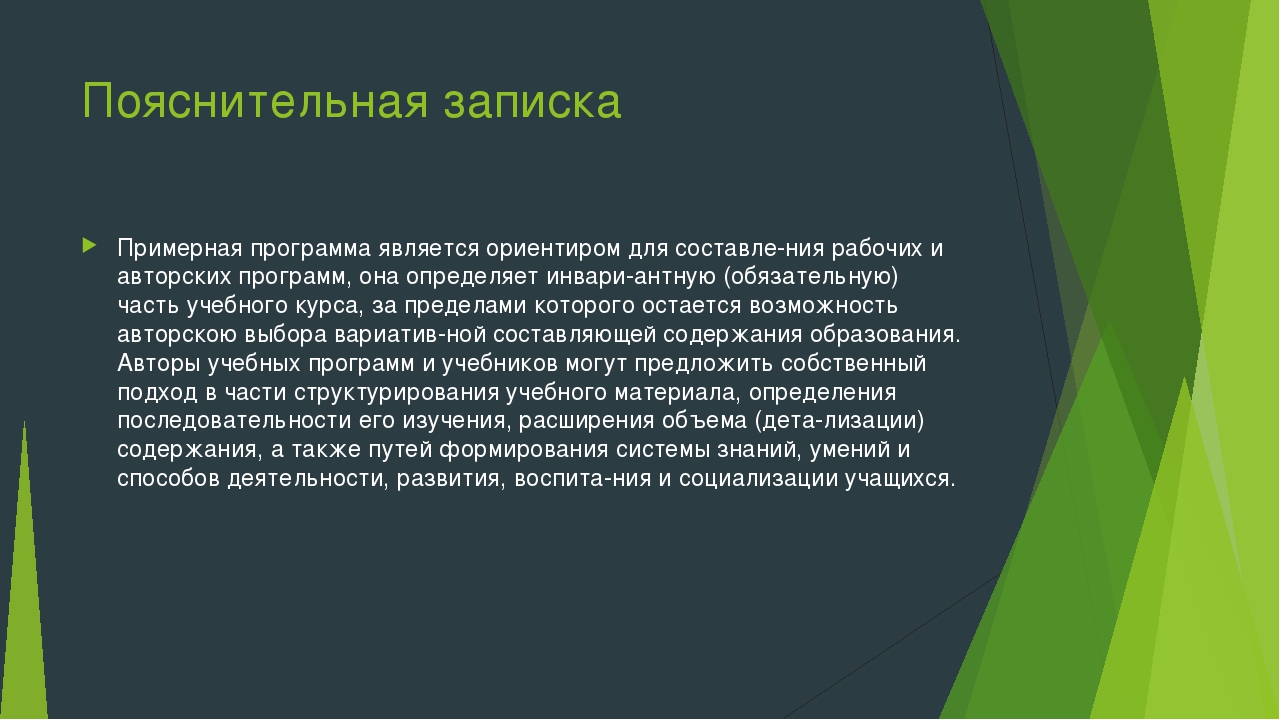 Пояснительная записка

Примерная программа является ориентиром для составле-ния рабочих и авторских программ, она определяет инвари-антную (обязательную) часть учебного курса, за пределами которого остается возможность авторскою выбора вариатив-ной составляющей содержания образования. Авторы учебных программ и учебников могут предложить собственный подход в части структурирования учебного материала, определения последовательности его изучения, расширения объема (дета-лизации) содержания, а также путей формирования системы знаний, умений и способов деятельности, развития, воспита-ния и социализации учащихся.